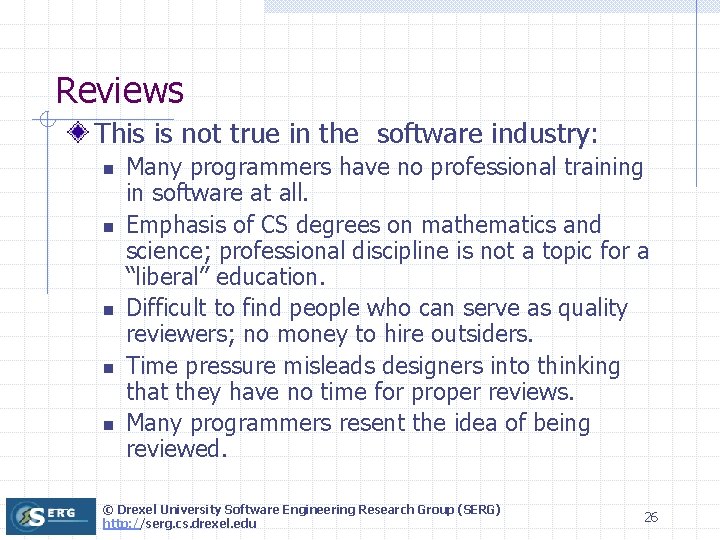 Reviews

This is not true in the software industry:

- Many programmers have no professional training in software at all.
- Emphasis of CS degrees on mathematics and science; professional discipline is not a topic for a “liberal” education.
- Difficult to find people who can serve as quality reviewers; no money to hire outsiders.
- Time pressure misleads designers into thinking that they have no time for proper reviews.
- Many programmers resent the idea of being reviewed.

SERG

© Drexel University Software Engineering Research Group (SERG)
http://serg.cs.drexel.edu

26